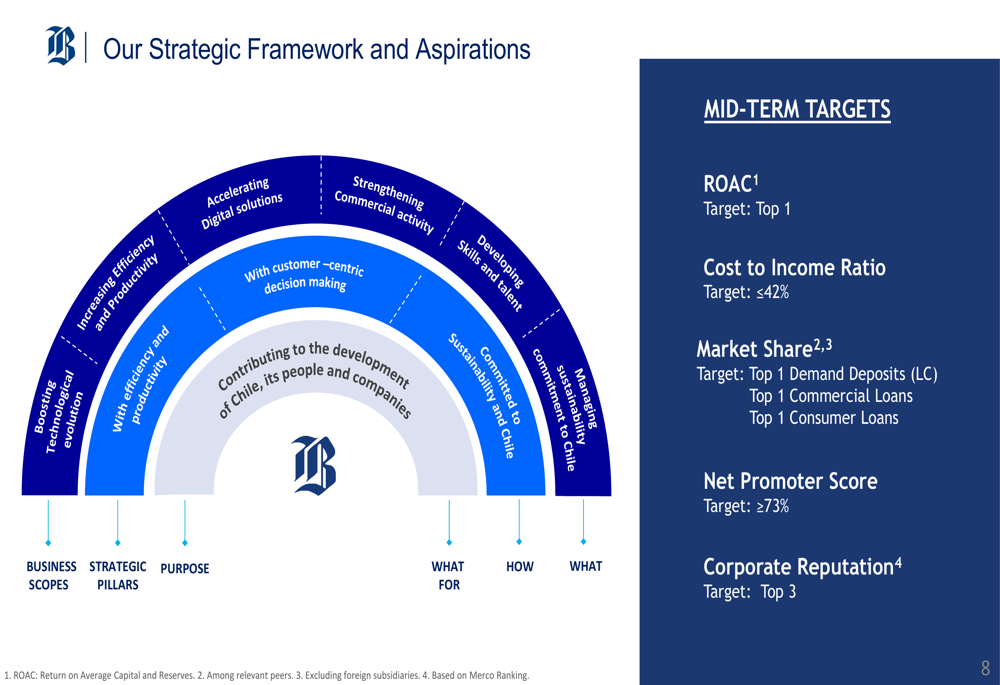 Our Strategic Framework and Aspirations

Boosting Technological evolution

Increasing Efficiency and Productivity

Accelerating Digital solutions

Strengthening Commercial activity

Developing Skills and talent

Managing sustainability commitment to Chile

With efficiency and productivity

With customer –centric decision making

Committed to Sustainability and Chile

Contributing to the development of Chile, its people and companies

BUSINESS SCOPES

STRATEGIC PILLARS

PURPOSE

WHAT FOR

HOW

WHAT

MID-TERM TARGETS

ROAC$^1$
Target: Top 1

Cost to Income Ratio
Target: ≤42%

Market Share$^{2,3}$
Target: Top 1 Demand Deposits (LC)
Top 1 Commercial Loans
Top 1 Consumer Loans

Net Promoter Score
Target: ≥73%

Corporate Reputation$^4$
Target: Top 3

1. ROAC: Return on Average Capital and Reserves. 2. Among relevant peers. 3. Excluding foreign subsidiaries. 4. Based on Merco Ranking.

8